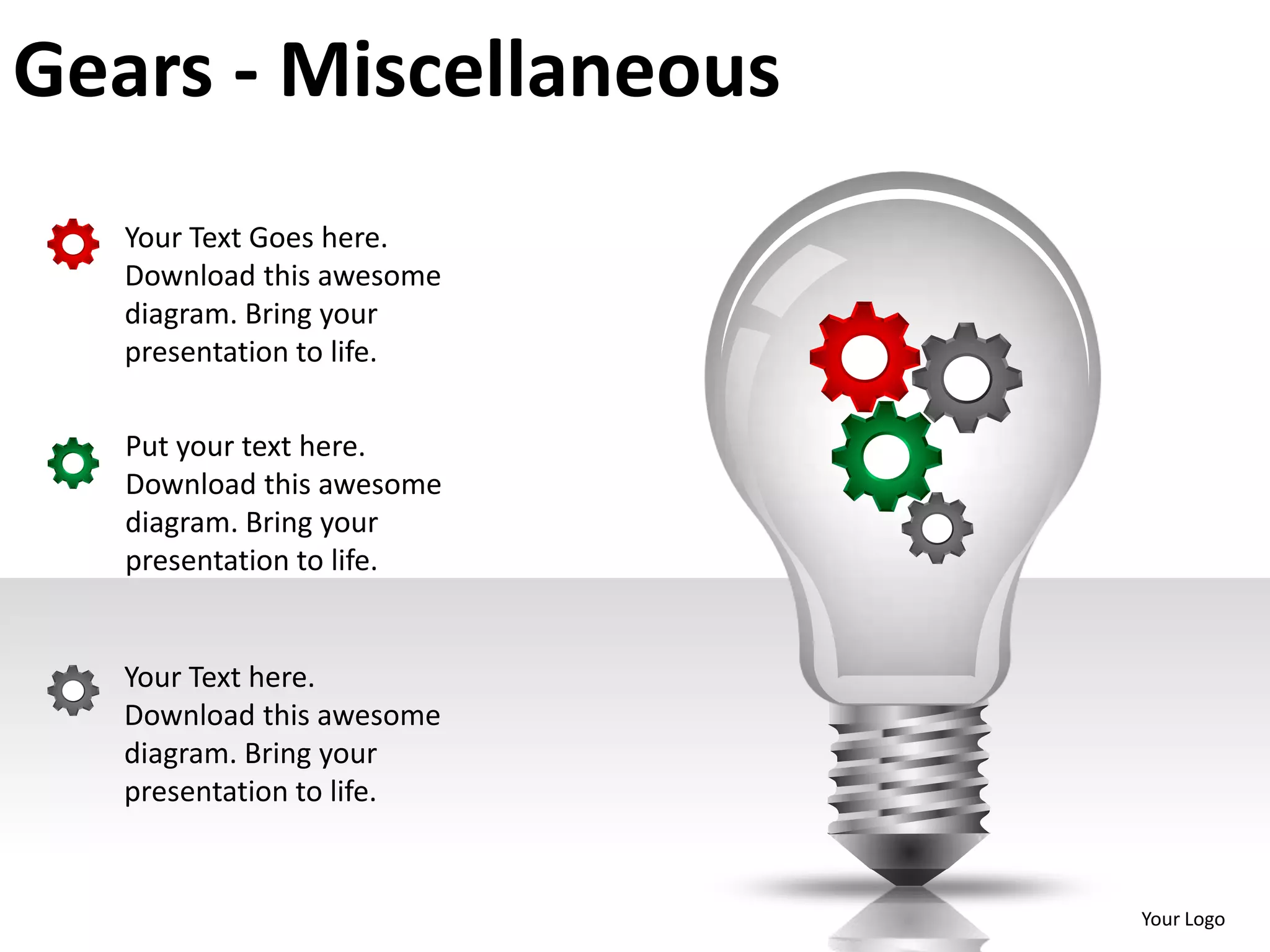 Gears - Miscellaneous

Your Text Goes here. Download this awesome diagram. Bring your presentation to life.

Put your text here. Download this awesome diagram. Bring your presentation to life.

Your Text here. Download this awesome diagram. Bring your presentation to life.

Your Logo